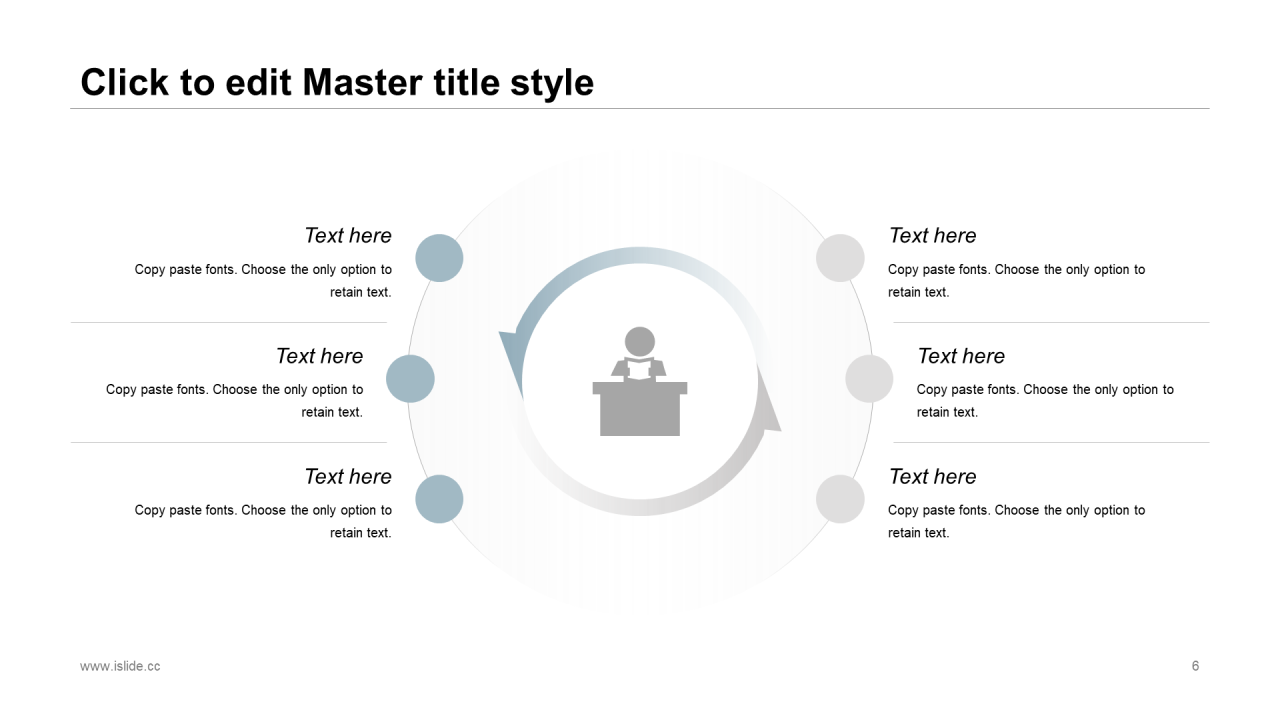 Click to edit Master title style

Text here

Copy paste fonts. Choose the only option to retain text.

Text here

Copy paste fonts. Choose the only option to retain text.

Text here

Copy paste fonts. Choose the only option to retain text.

Text here

Copy paste fonts. Choose the only option to retain text.

Text here

Copy paste fonts. Choose the only option to retain text.

Text here

Copy paste fonts. Choose the only option to retain text.

www.islide.cc

6